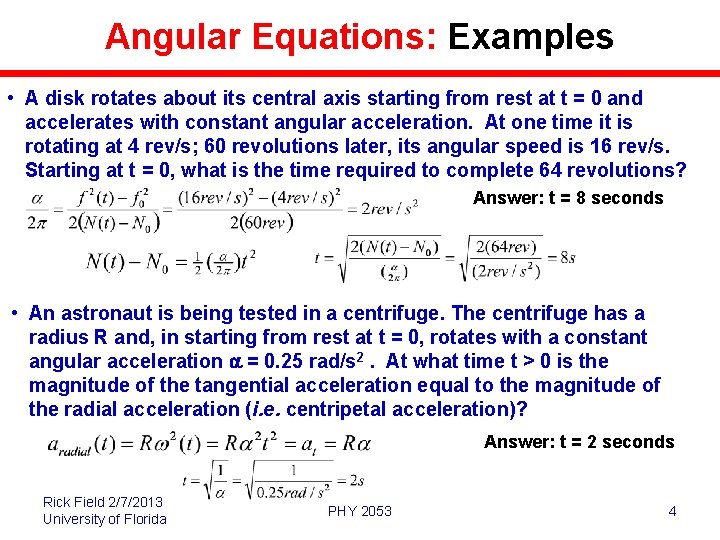 Angular Equations: Examples

• A disk rotates about its central axis starting from rest at t = 0 and accelerates with constant angular acceleration. At one time it is rotating at 4 rev/s; 60 revolutions later, its angular speed is 16 rev/s. Starting at t = 0, what is the time required to complete 64 revolutions?

$\frac{\alpha}{2\pi} = \frac{f^2(t) - f_0^2}{2(N(t) - N_0)} = \frac{(16rev/s)^2 - (4rev/s)^2}{2(60rev)} = 2rev/s^2$

Answer: t = 8 seconds

$N(t) - N_0 = \frac{1}{2}(\frac{\alpha}{2\pi})t^2$

$t = \sqrt{\frac{2(N(t) - N_0)}{(\frac{\alpha}{2\pi})}} = \sqrt{\frac{2(64rev)}{(2rev/s^2)}} = 8s$

• An astronaut is being tested in a centrifuge. The centrifuge has a radius R and, in starting from rest at t = 0, rotates with a constant angular acceleration $\alpha$ = 0.25 rad/s$^2$ . At what time t > 0 is the magnitude of the tangential acceleration equal to the magnitude of the radial acceleration (i.e. centripetal acceleration)?

$a_{radial}(t) = R\omega^2(t) = R\alpha^2 t^2 = a_t = R\alpha$

Answer: t = 2 seconds

$t = \sqrt{\frac{1}{\alpha}} = \sqrt{\frac{1}{0.25rad/s^2}} = 2s$

Rick Field 2/7/2013
University of Florida

PHY 2053

4